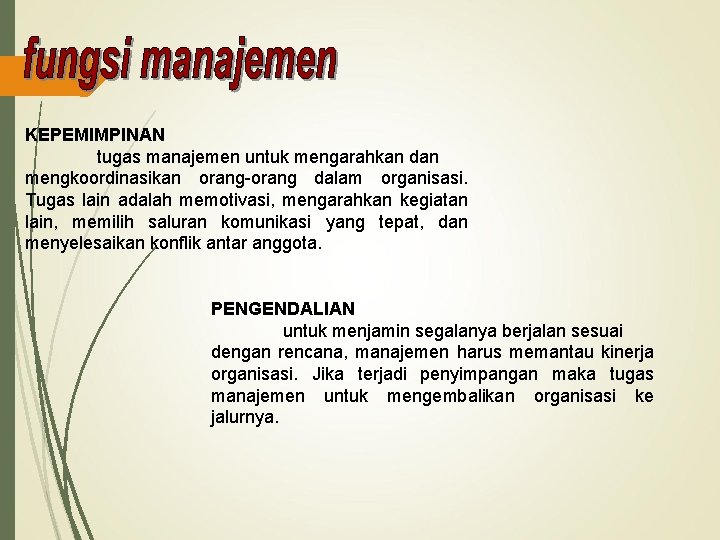 fungsi manajemen

KEPEMIMPINAN

tugas manajemen untuk mengarahkan dan mengkoordinasikan orang-orang dalam organisasi. Tugas lain adalah memotivasi, mengarahkan kegiatan lain, memilih saluran komunikasi yang tepat, dan menyelesaikan konflik antar anggota.

PENGENDALIAN

untuk menjamin segalanya berjalan sesuai dengan rencana, manajemen harus memantau kinerja organisasi. Jika terjadi penyimpangan maka tugas manajemen untuk mengembalikan organisasi ke jalurnya.